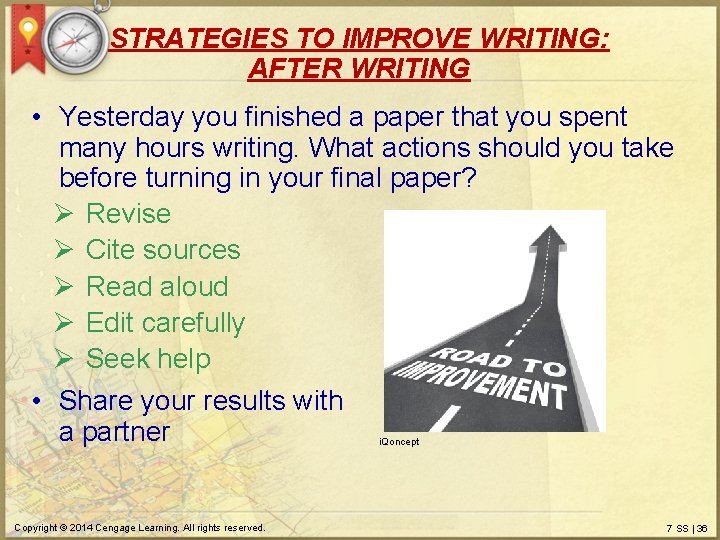 STRATEGIES TO IMPROVE WRITING: AFTER WRITING

• Yesterday you finished a paper that you spent many hours writing. What actions should you take before turning in your final paper?
➢ Revise
➢ Cite sources
➢ Read aloud
➢ Edit carefully
➢ Seek help
• Share your results with a partner

ROAD TO IMPROVEMENT

iQoncept

Copyright © 2014 Cengage Learning. All rights reserved.

7 SS | 36